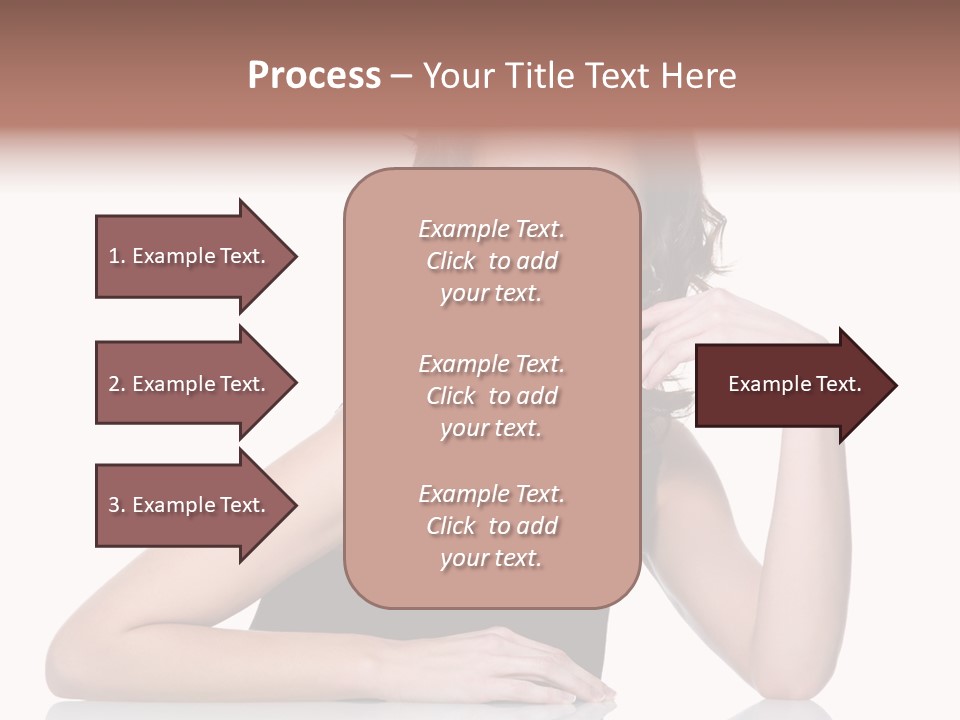 Process – Your Title Text Here

1. Example Text.

2. Example Text.

3. Example Text.

Example Text. Click to add your text.

Example Text. Click to add your text.

Example Text. Click to add your text.

Example Text.